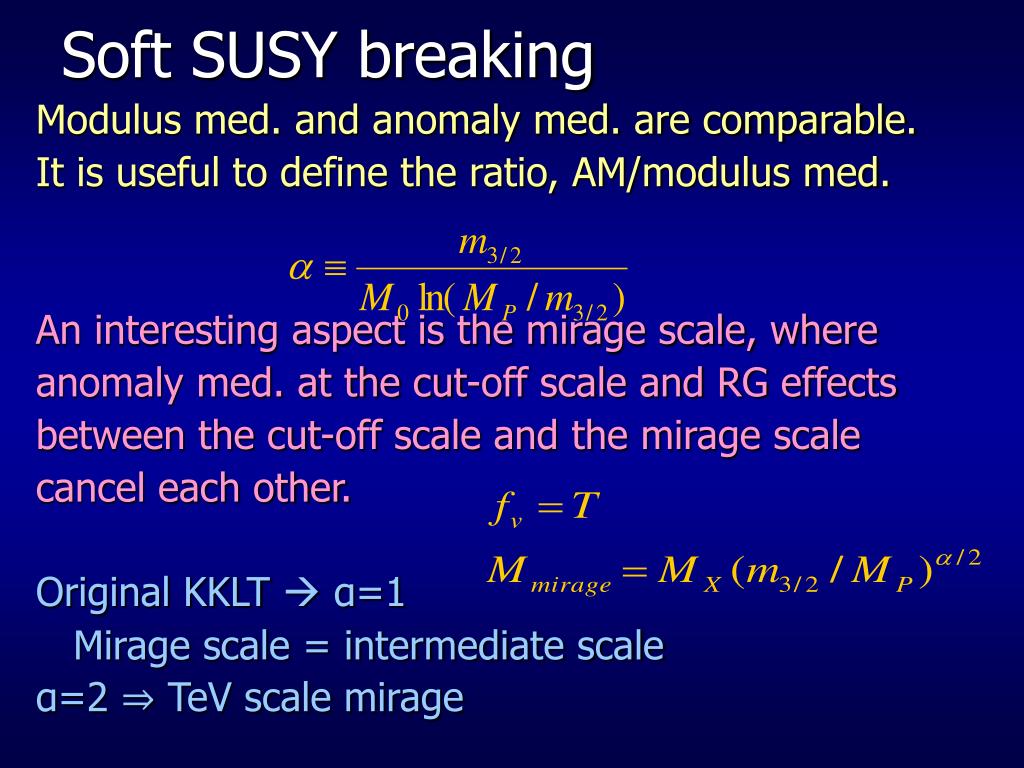 Soft SUSY breaking
Modulus med. and anomaly med. are comparable.
It is useful to define the ratio, AM/modulus med.

$\alpha \equiv \frac{m_{3/2}}{M_0 \ln(M_P / m_{3/2})}$

An interesting aspect is the mirage scale, where anomaly med. at the cut-off scale and RG effects between the cut-off scale and the mirage scale cancel each other.

$f_v = T$

$M_{mirage} = M_X (m_{3/2} / M_P)^{\alpha/2}$

Original KKLT → α=1
Mirage scale = intermediate scale
α=2 ⇒ TeV scale mirage